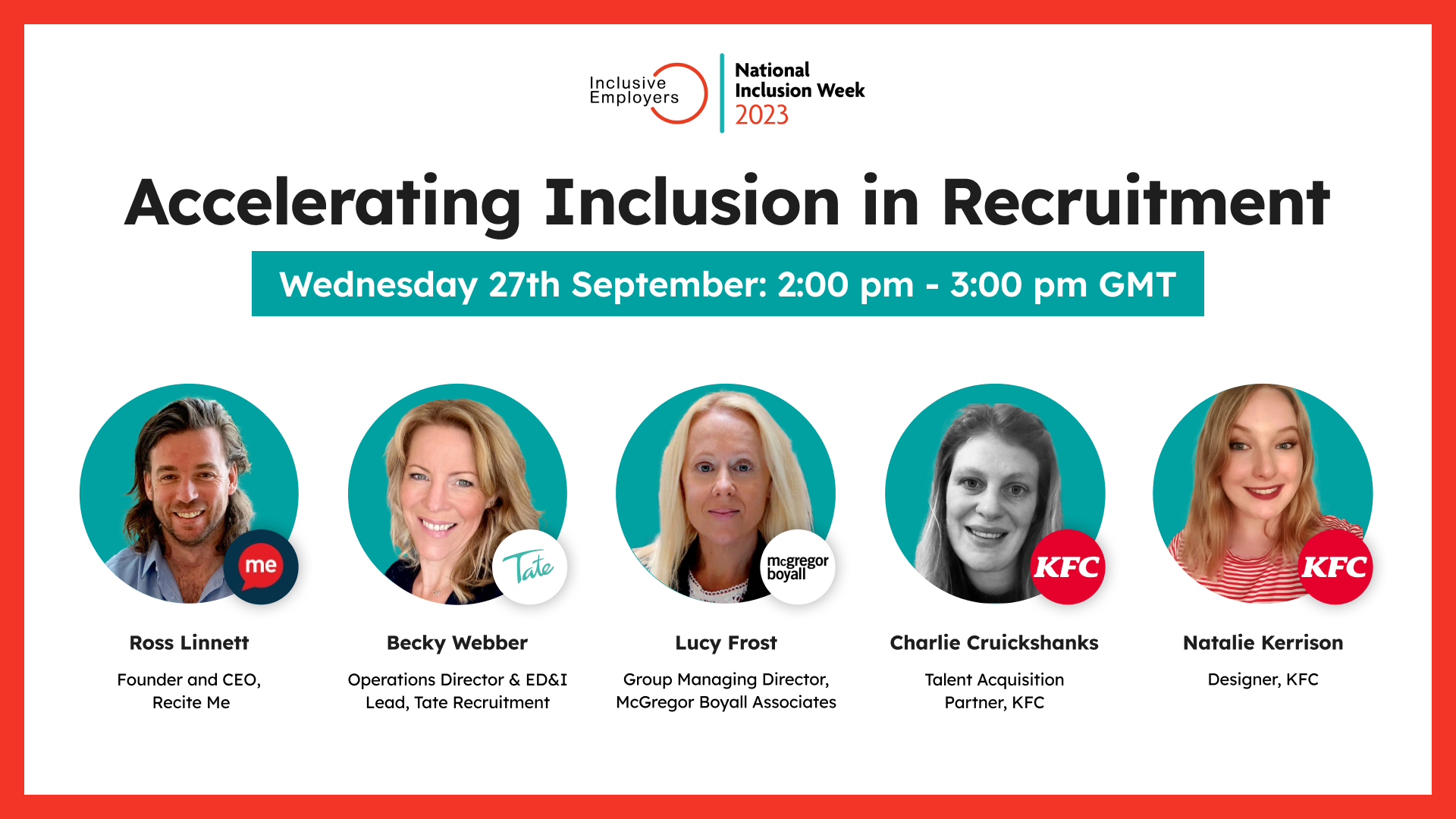 Inclusive Employers

National Inclusion Week 2023

Accelerating Inclusion in Recruitment

Wednesday 27th September: 2:00 pm - 3:00 pm GMT

me

Ross Linnett

Founder and CEO, Recite Me

Tate

Becky Webber

Operations Director & ED&I Lead, Tate Recruitment

mcgregor boyall

Lucy Frost

Group Managing Director, McGregor Boyall Associates

KFC

Charlie Cruickshanks

Talent Acquisition Partner, KFC

KFC

Natalie Kerrison

Designer, KFC